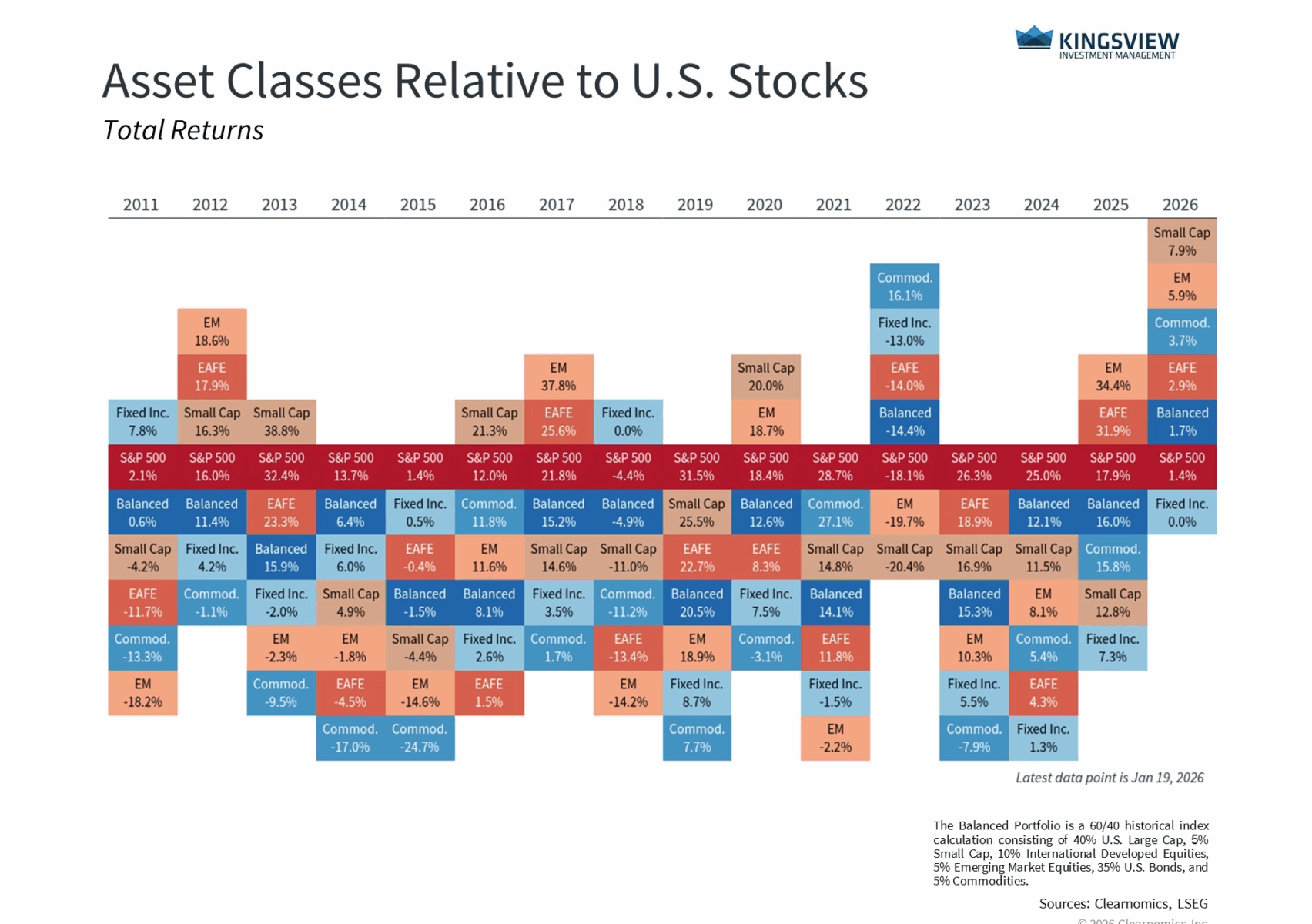 KINGSVIEW
INVESTMENT MANAGEMENT

Asset Classes Relative to U.S. Stocks

Total Returns

| 2011 | 2012 | 2013 | 2014 | 2015 | 2016 | 2017 | 2018 | 2019 | 2020 | 2021 | 2022 | 2023 | 2024 | 2025 | 2026 |
|---|---|---|---|---|---|---|---|---|---|---|---|---|---|---|---|
| | | | | | | | | | | | | | | | Small Cap 7.9% |
| | | | | | | | | | | | Commod. 16.1% | | | | EM 5.9% |
| | EM 18.6% | | | | | | | | | | Fixed Inc. -13.0% | | | | Commod. 3.7% |
| | EAFE 17.9% | | | | | EM 37.8% | | | Small Cap 20.0% | | EAFE -14.0% | | | EM 34.4% | EAFE 2.9% |
| Fixed Inc. 7.8% | Small Cap 16.3% | Small Cap 38.8% | | | Small Cap 21.3% | EAFE 25.6% | Fixed Inc. 0.0% | | EM 18.7% | | Balanced -14.4% | | | EAFE 31.9% | Balanced 1.7% |
| S&P 500 2.1% | S&P 500 16.0% | S&P 500 32.4% | S&P 500 13.7% | S&P 500 1.4% | S&P 500 12.0% | S&P 500 21.8% | S&P 500 -4.4% | S&P 500 31.5% | S&P 500 18.4% | S&P 500 28.7% | S&P 500 -18.1% | S&P 500 26.3% | S&P 500 25.0% | S&P 500 17.9% | S&P 500 1.4% |
| Balanced 0.6% | Balanced 11.4% | EAFE 23.3% | Balanced 6.4% | Fixed Inc. 0.5% | Commod. 11.8% | Balanced 15.2% | Balanced -4.9% | Small Cap 25.5% | Balanced 12.6% | Commod. 27.1% | EM -19.7% | EAFE 18.9% | Balanced 12.1% | Balanced 16.0% | Fixed Inc. 0.0% |
| Small Cap -4.2% | Fixed Inc. 4.2% | Balanced 15.9% | Fixed Inc. 6.0% | EAFE -0.4% | EM 11.6% | Small Cap 14.6% | Small Cap -11.0% | EAFE 22.7% | EAFE 8.3% | Small Cap 14.8% | Small Cap -20.4% | Small Cap 16.9% | Small Cap 11.5% | Commod. 15.8% | |
| EAFE -11.7% | Commod. -1.1% | Fixed Inc. -2.0% | Small Cap 4.9% | Balanced -1.5% | Balanced 8.1% | Fixed Inc. 3.5% | Commod. -11.2% | Balanced 20.5% | Fixed Inc. 7.5% | Balanced 14.1% | | Balanced 15.3% | EM 8.1% | Small Cap 12.8% | |
| Commod. -13.3% | | EM -2.3% | EM -1.8% | Small Cap -4.4% | Fixed Inc. 2.6% | Commod. 1.7% | EAFE -13.4% | EM 18.9% | Commod. -3.1% | EAFE 11.8% | | EM 10.3% | Commod. 5.4% | Fixed Inc. 7.3% | |
| EM -18.2% | | Commod. -9.5% | EAFE -4.5% | EM -14.6% | EAFE 1.5% | | EM -14.2% | Fixed Inc. 8.7% | | Fixed Inc. -1.5% | | Fixed Inc. 5.5% | EAFE 4.3% | | |
| | | | Commod. -17.0% | Commod. -24.7% | | | | Commod. 7.7% | | EM -2.2% | | Commod. -7.9% | Fixed Inc. 1.3% | | |

Latest data point is Jan 19, 2026

The Balanced Portfolio is a 60/40 historical index calculation consisting of 40% U.S. Large Cap, 5% Small Cap, 10% International Developed Equities, 5% Emerging Market Equities, 35% U.S. Bonds, and 5% Commodities.

Sources: Clearnomics, LSEG

© 2026 Clearnomics, Inc.